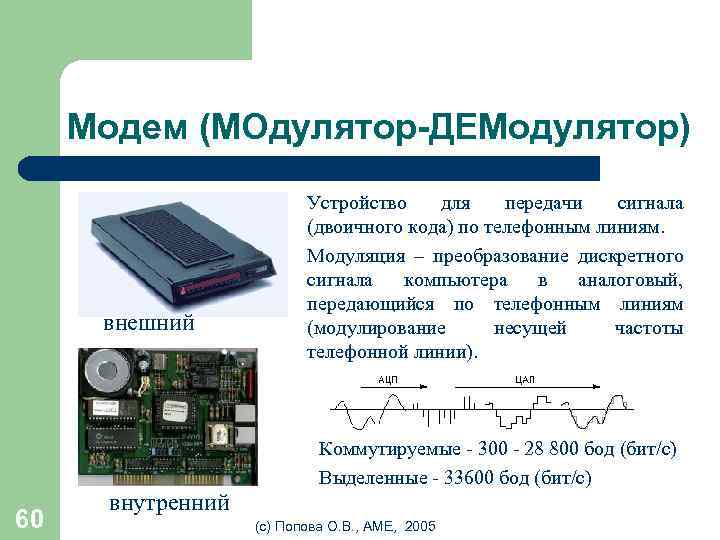 Модем (МОдулятор-ДЕМодулятор)

внешний

внутренний

Устройство для передачи сигнала (двоичного кода) по телефонным линиям.

Модуляция – преобразование дискретного сигнала компьютера в аналоговый, передающийся по телефонным линиям (модулирование несущей частоты телефонной линии).

АЦП

ЦАП

Коммутируемые - 300 - 28 800 бод (бит/с)

Выделенные - 33600 бод (бит/с)

60

(с) Попова О.В., АМЕ, 2005